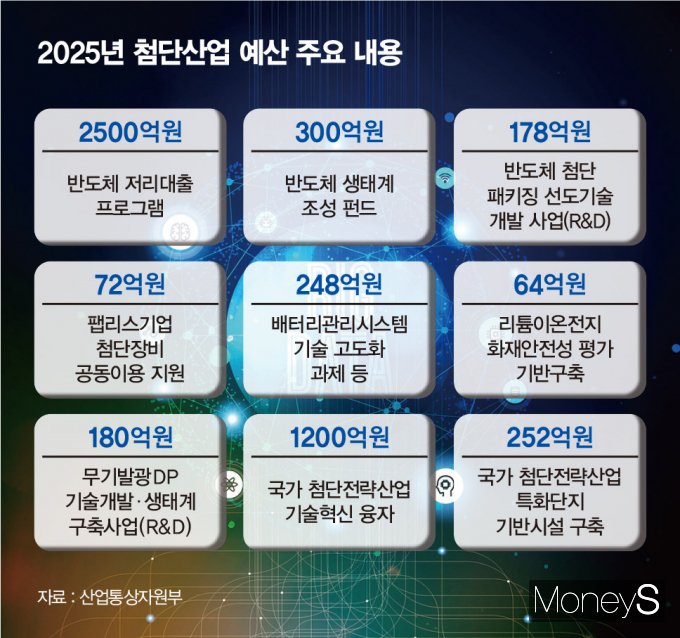 2025년 첨단산업 예산 주요 내용

2500억원
반도체 저리대출 프로그램

300억원
반도체 생태계 조성 펀드

178억원
반도체 첨단 패키징 선도기술 개발 사업(R&D)

72억원
팹리스기업 첨단장비 공동이용 지원

248억원
배터리관리시스템 기술 고도화 과제 등

64억원
리튬이온전지 화재안전성 평가 기반구축

180억원
무기발광DP 기술개발·생태계 구축사업(R&D)

1200억원
국가 첨단전략산업 기술혁신 융자

252억원
국가 첨단전략산업 특화단지 기반시설 구축

자료 : 산업통상자원부

MoneyS